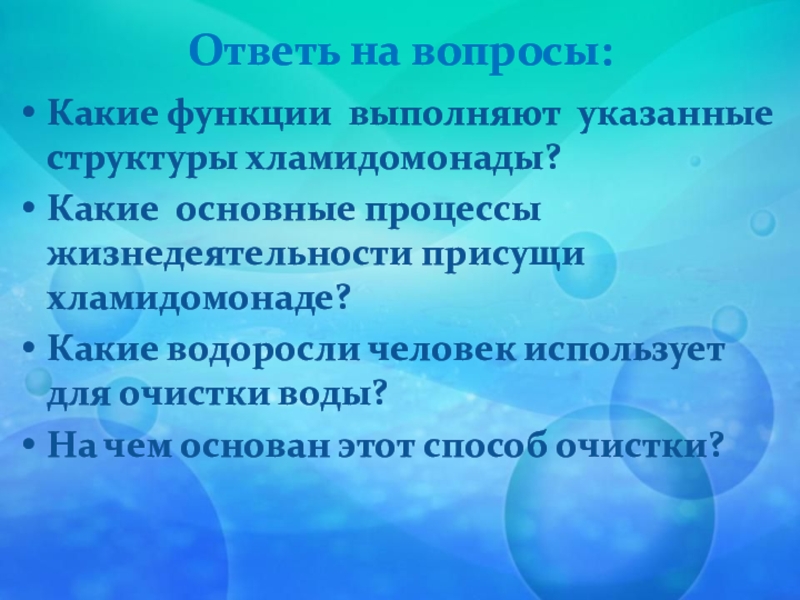 Ответь на вопросы:

• Какие функции выполняют указанные структуры хламидомонады?
• Какие основные процессы жизнедеятельности присущи хламидомонаде?
• Какие водоросли человек использует для очистки воды?
• На чем основан этот способ очистки?